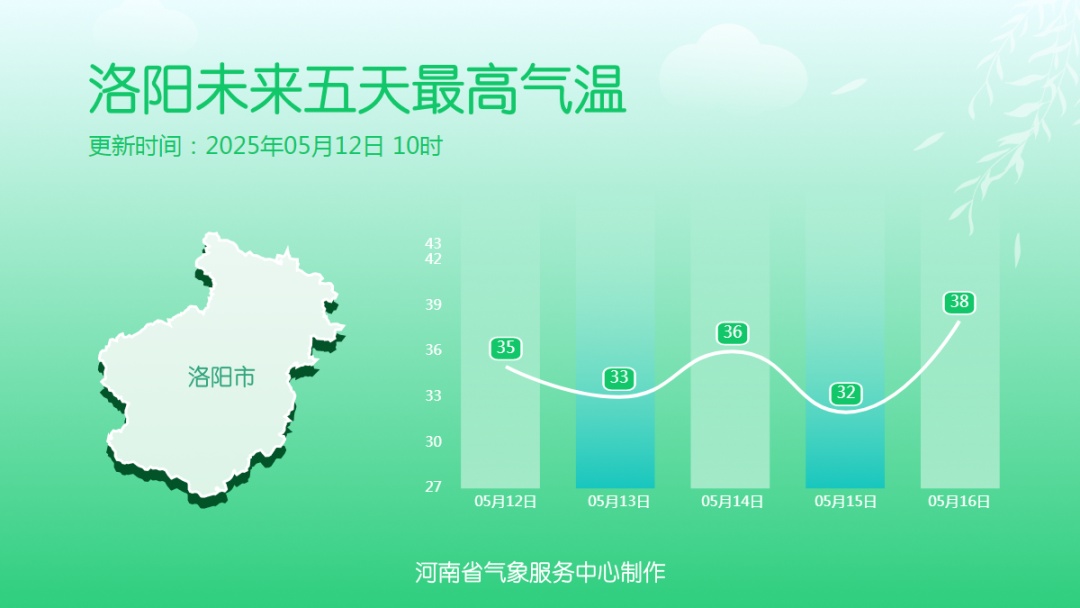 洛阳未来五天最高气温

更新时间：2025年05月12日 10时

洛阳市

43
42
39
36
33
30
27

35
33
36
32
38

05月12日
05月13日
05月14日
05月15日
05月16日

河南省气象服务中心制作